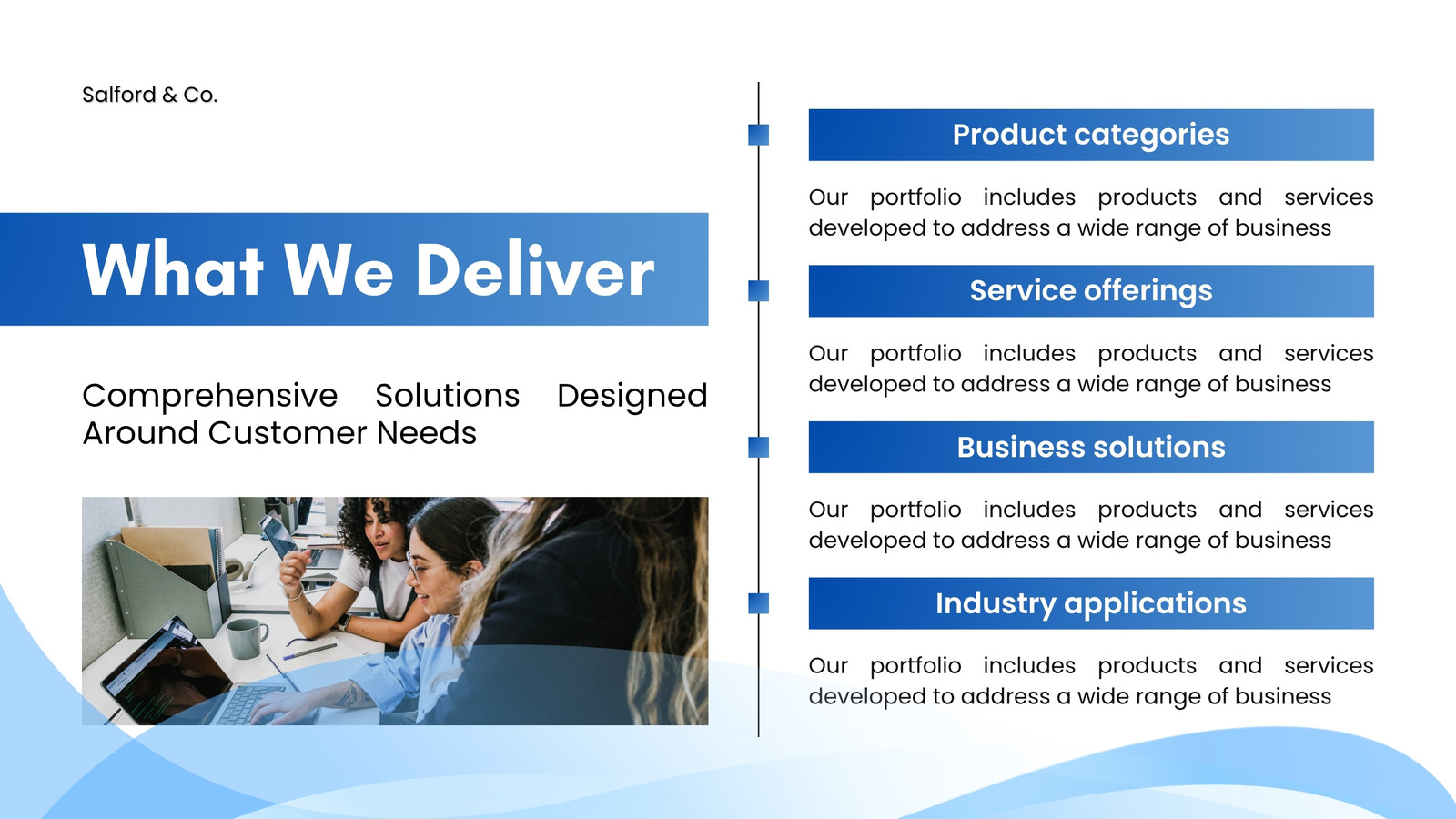 Salford & Co.

What We Deliver

Comprehensive Solutions Designed Around Customer Needs

Product categories

Our portfolio includes products and services developed to address a wide range of business

Service offerings

Our portfolio includes products and services developed to address a wide range of business

Business solutions

Our portfolio includes products and services developed to address a wide range of business

Industry applications

Our portfolio includes products and services developed to address a wide range of business